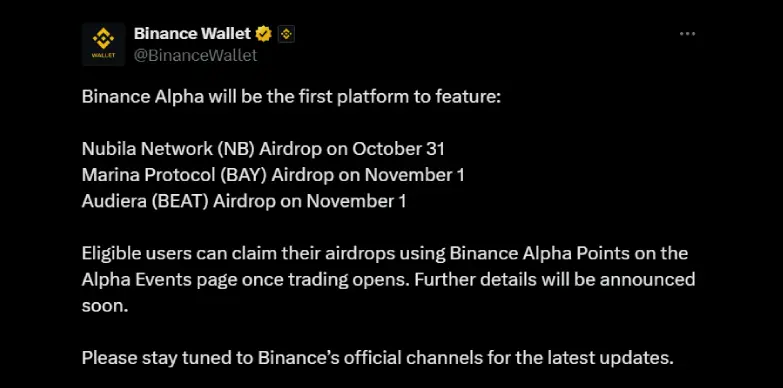 WALLET

Binance Wallet
@BinanceWallet

Binance Alpha will be the first platform to feature:

Nubila Network (NB) Airdrop on October 31
Marina Protocol (BAY) Airdrop on November 1
Audiera (BEAT) Airdrop on November 1

Eligible users can claim their airdrops using Binance Alpha Points on the Alpha Events page once trading opens. Further details will be announced soon.

Please stay tuned to Binance's official channels for the latest updates.